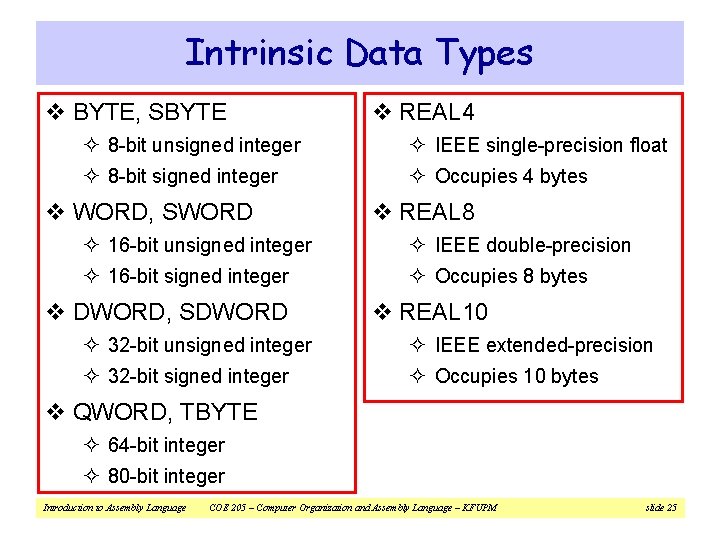 Intrinsic Data Types

❖ BYTE, SBYTE
✧ 8-bit unsigned integer
✧ 8-bit signed integer
❖ WORD, SWORD
✧ 16-bit unsigned integer
✧ 16-bit signed integer
❖ DWORD, SDWORD
✧ 32-bit unsigned integer
✧ 32-bit signed integer
❖ QWORD, TBYTE
✧ 64-bit integer
✧ 80-bit integer

❖ REAL4
✧ IEEE single-precision float
✧ Occupies 4 bytes
❖ REAL8
✧ IEEE double-precision
✧ Occupies 8 bytes
❖ REAL10
✧ IEEE extended-precision
✧ Occupies 10 bytes

Introduction to Assembly Language COE 205 – Computer Organization and Assembly Language – KFUPM slide 25